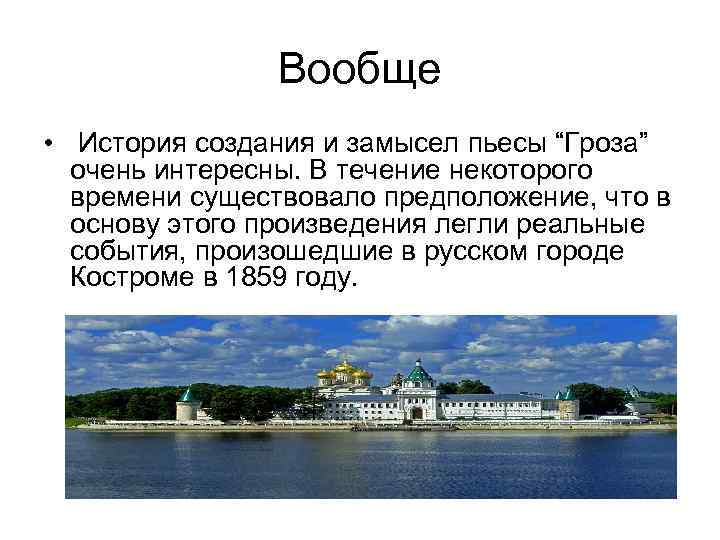 Вообще

• История создания и замысел пьесы “Гроза” очень интересны. В течение некоторого времени существовало предположение, что в основу этого произведения легли реальные события, произошедшие в русском городе Костроме в 1859 году.